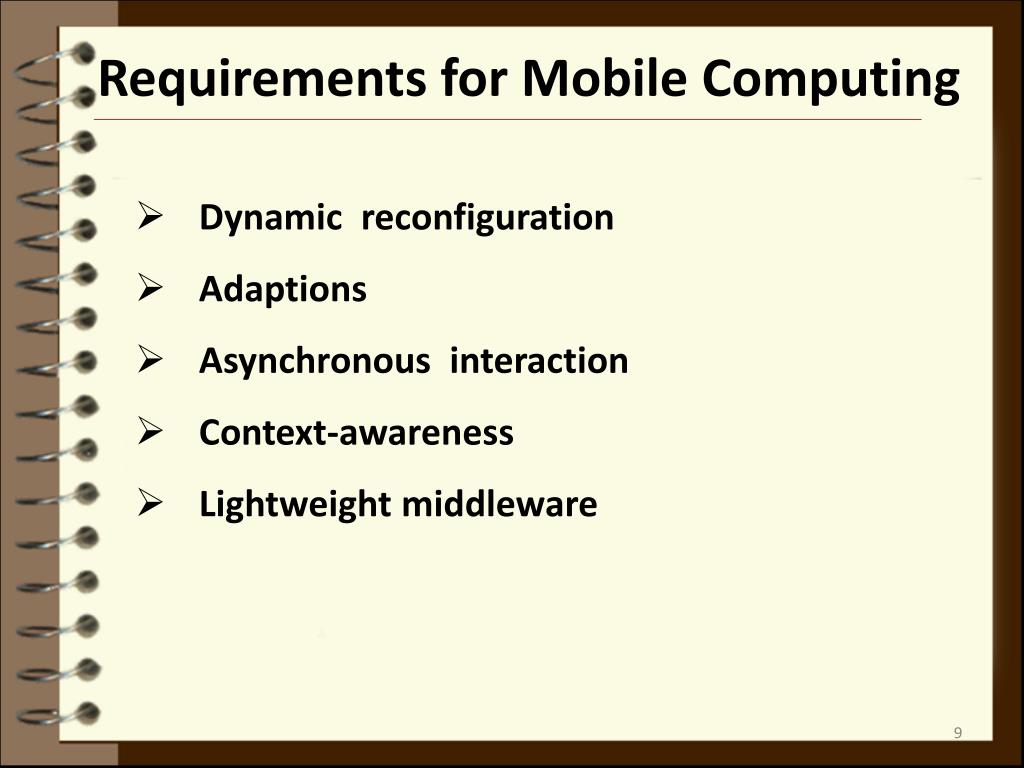 Requirements for Mobile Computing

➢ Dynamic reconfiguration
➢ Adaptions
➢ Asynchronous interaction
➢ Context-awareness
➢ Lightweight middleware

9